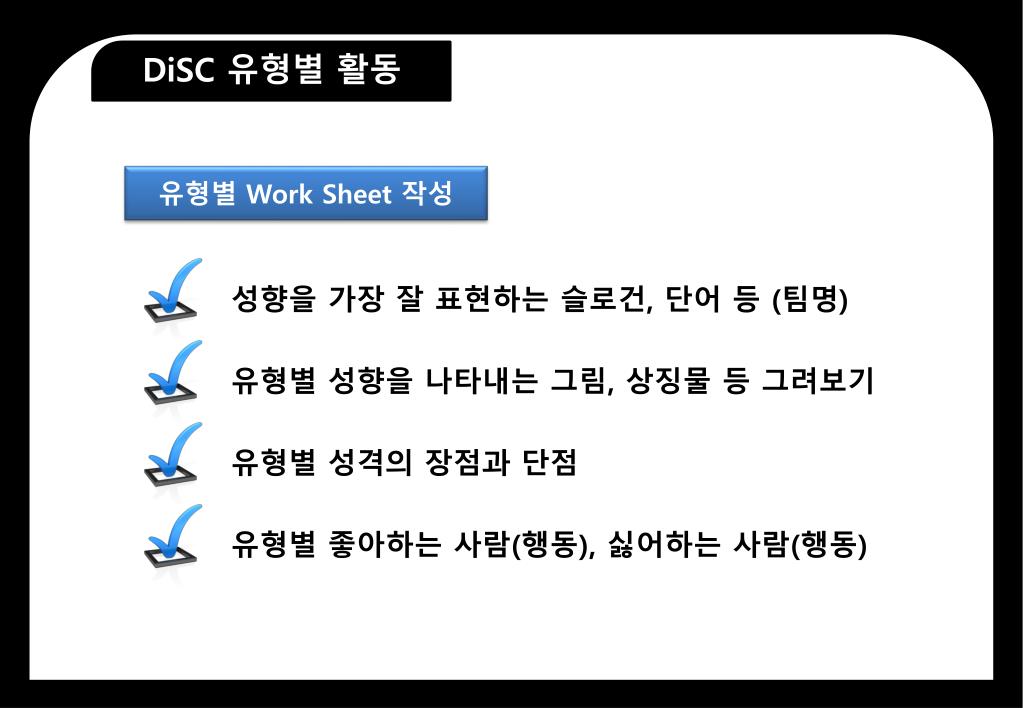 DiSC 유형별 활동

유형별 Work Sheet 작성

성향을 가장 잘 표현하는 슬로건, 단어 등 (팀명)

유형별 성향을 나타내는 그림, 상징물 등 그려보기

유형별 성격의 장점과 단점

유형별 좋아하는 사람(행동), 싫어하는 사람(행동)